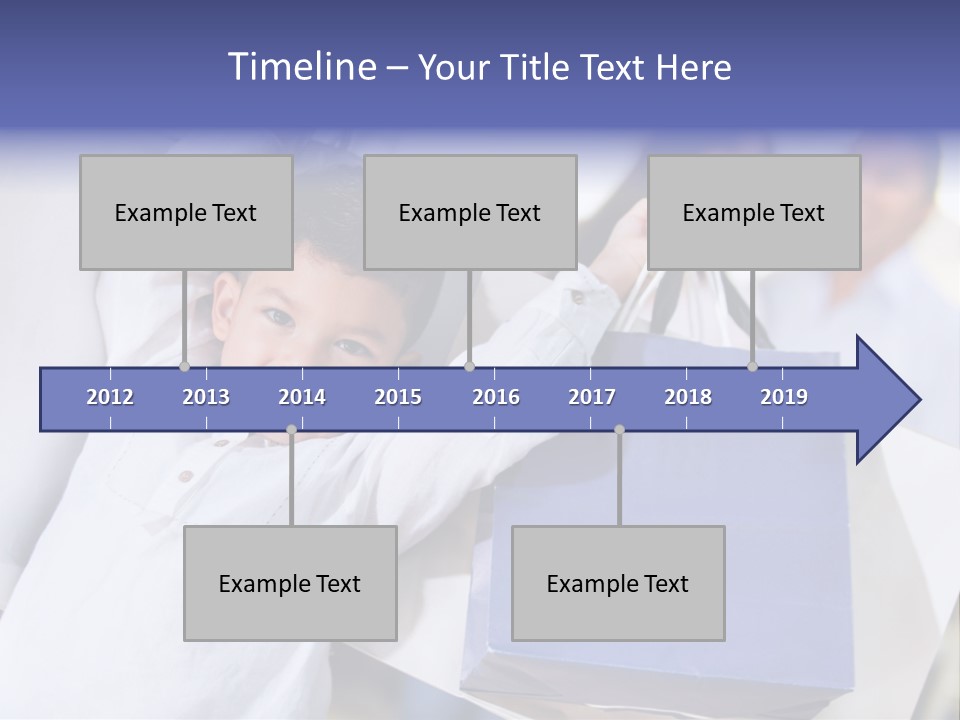 Timeline – Your Title Text Here

Example Text

Example Text

Example Text

2012 2013 2014 2015 2016 2017 2018 2019

Example Text

Example Text